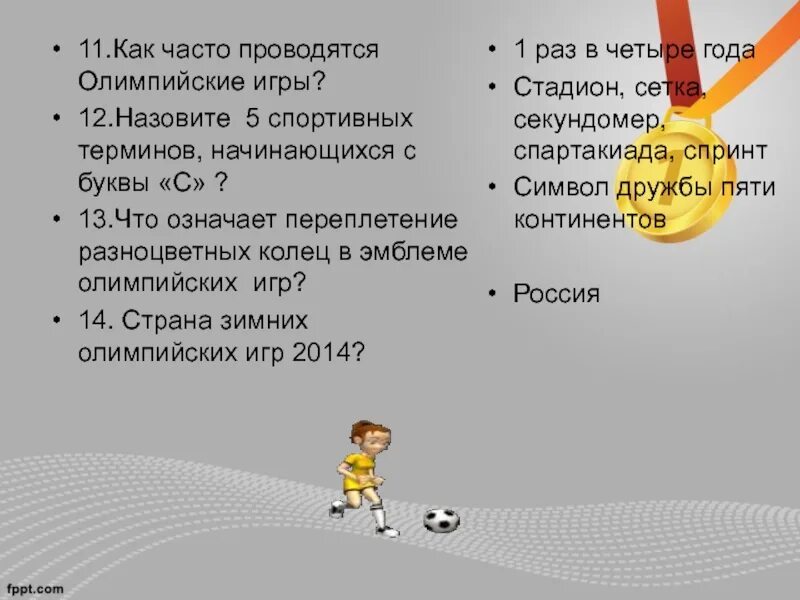 • 11.Как часто проводятся Олимпийские игры?
• 12.Назовите 5 спортивных терминов, начинающихся с буквы «С» ?
• 13.Что означает переплетение разноцветных колец в эмблеме олимпийских игр?
• 14. Страна зимних олимпийских игр 2014?

• 1 раз в четыре года
• Стадион, сетка, секундомер, спартакиада, спринт
• Символ дружбы пяти континентов

• Россия

fppt.com